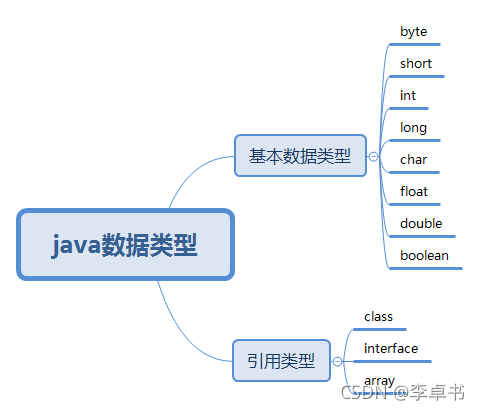 java数据类型

基本数据类型

byte
short
int
long
char
float
double
boolean

引用类型

class
interface
array

CSDN @李卓书